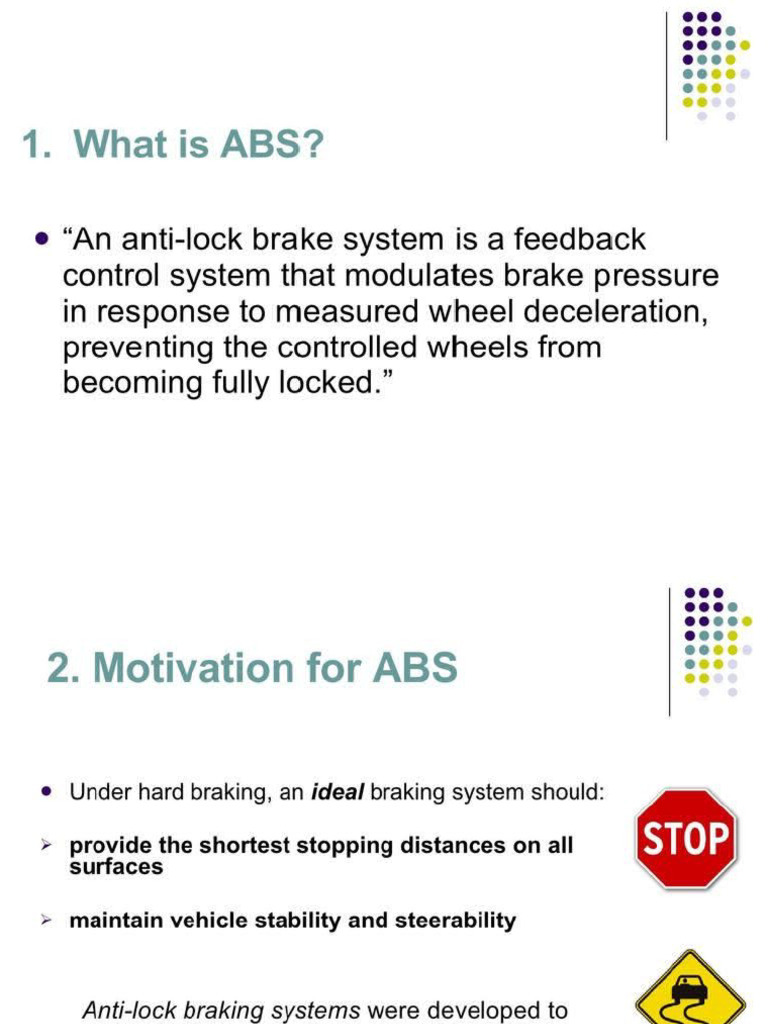 1. What is ABS?

• "An anti-lock brake system is a feedback control system that modulates brake pressure in response to measured wheel deceleration, preventing the controlled wheels from becoming fully locked."

2. Motivation for ABS

• Under hard braking, an ideal braking system should:

➢ provide the shortest stopping distances on all surfaces

➢ maintain vehicle stability and steerability

STOP

Anti-lock braking systems were developed to